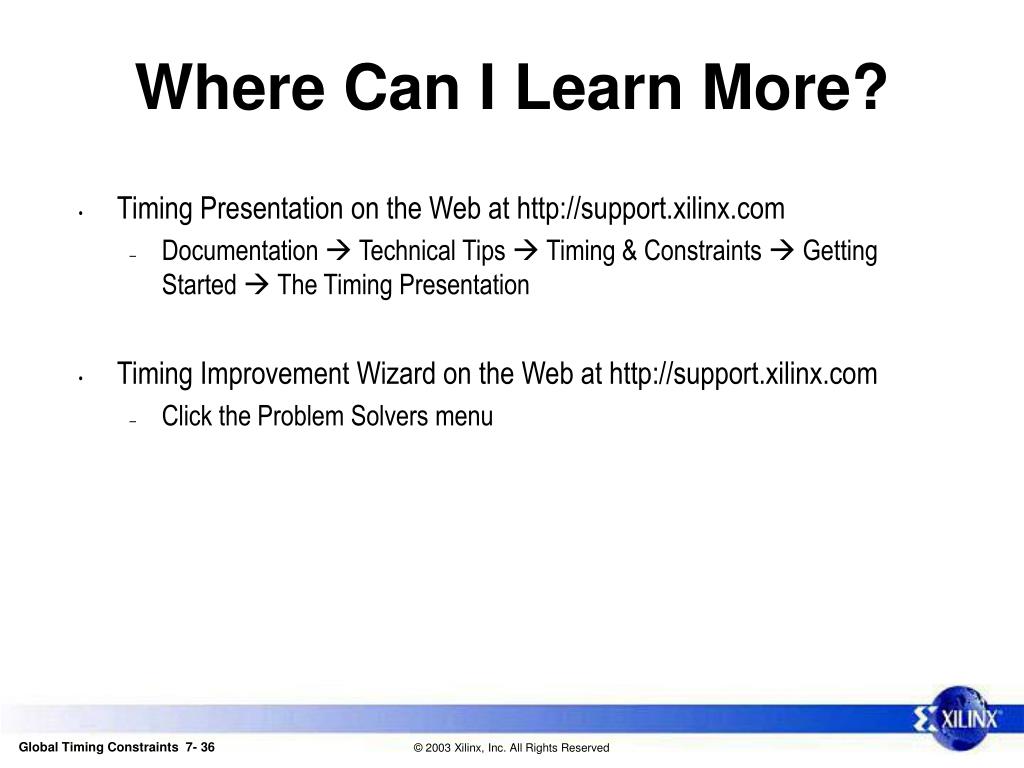 Where Can I Learn More?

• Timing Presentation on the Web at http://support.xilinx.com
– Documentation → Technical Tips → Timing & Constraints → Getting Started → The Timing Presentation

• Timing Improvement Wizard on the Web at http://support.xilinx.com
– Click the Problem Solvers menu

XILINX

Global Timing Constraints 7- 36

© 2003 Xilinx, Inc. All Rights Reserved